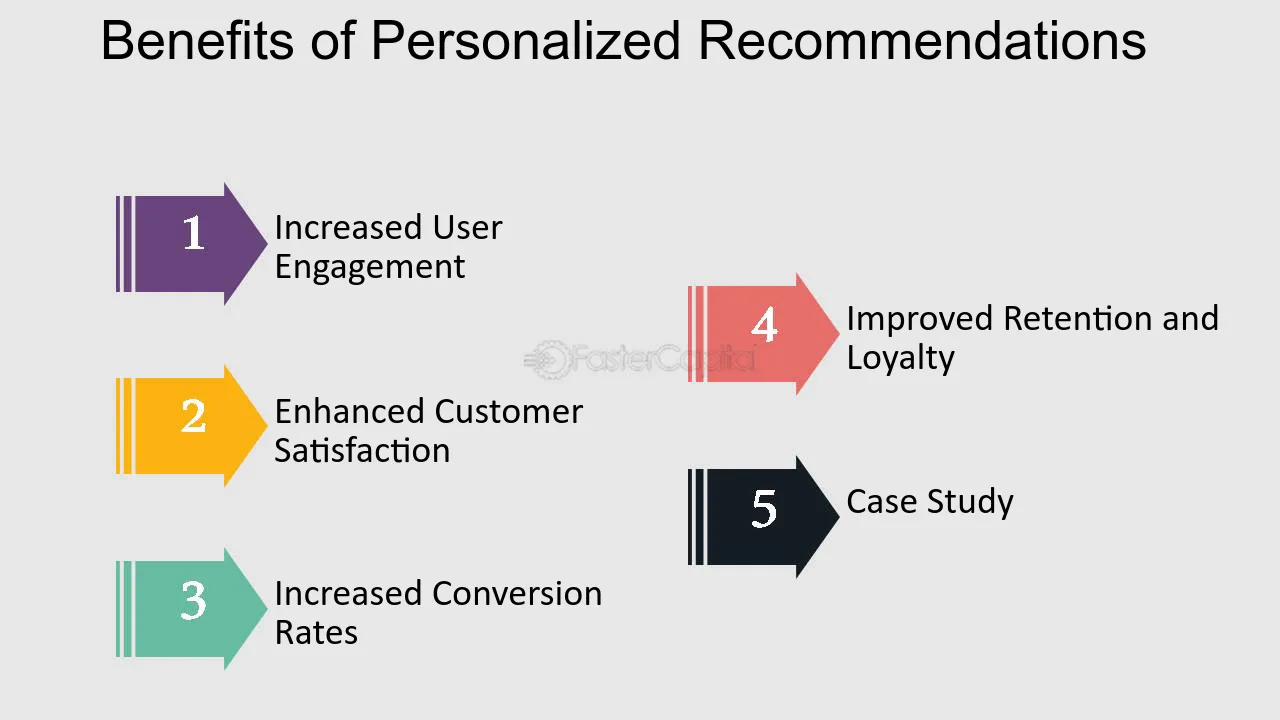 Benefits of Personalized Recommendations

1 Increased User Engagement

2 Enhanced Customer Satisfaction

3 Increased Conversion Rates

4 Improved Retention and Loyalty

5 Case Study

FasterCapital